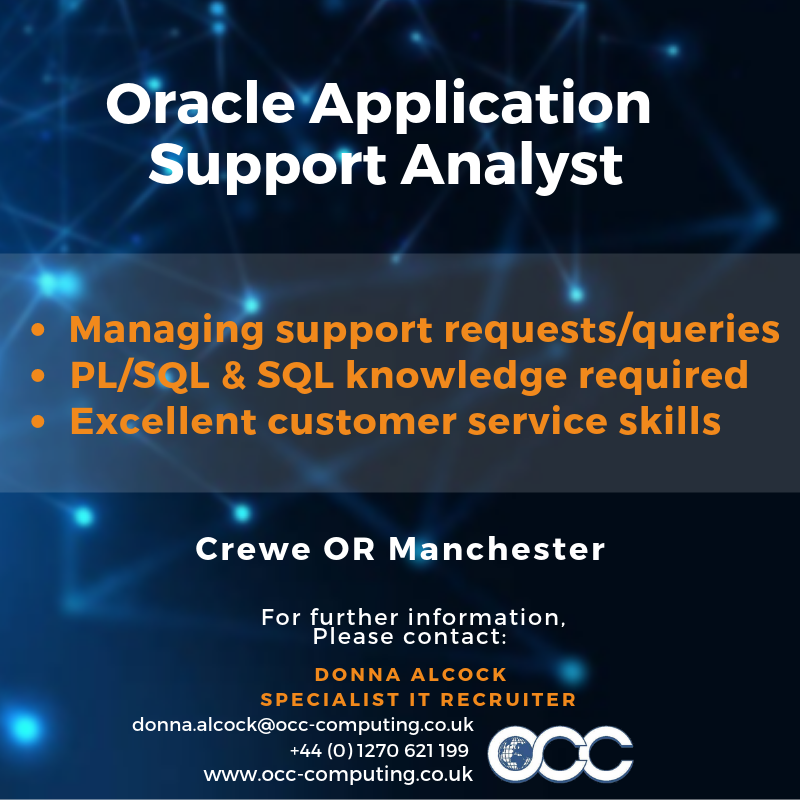 Oracle Application Support Analyst

• Managing support requests/queries
• PL/SQL & SQL knowledge required
• Excellent customer service skills

Crewe OR Manchester

For further information, Please contact:

DONNA ALCOCK
SPECIALIST IT RECRUITER

donna.alcock@occ-computing.co.uk
+44 (0) 1270 621 199
www.occ-computing.co.uk

OCC